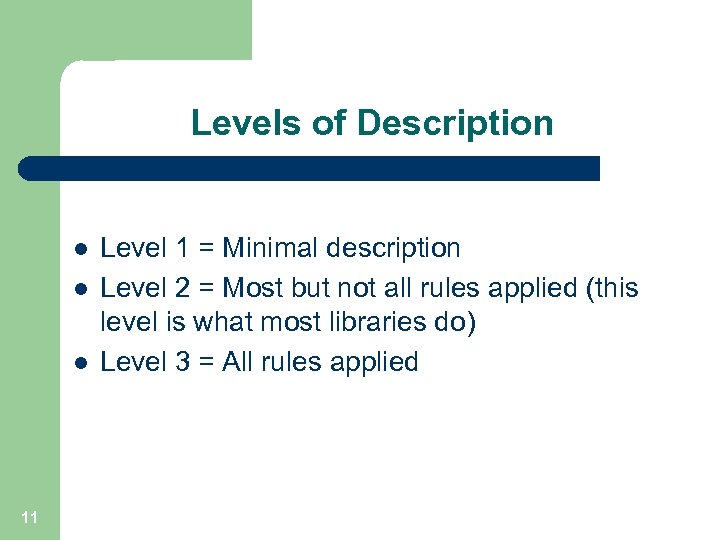 Levels of Description

- Level 1 = Minimal description
- Level 2 = Most but not all rules applied (this level is what most libraries do)
- Level 3 = All rules applied

11